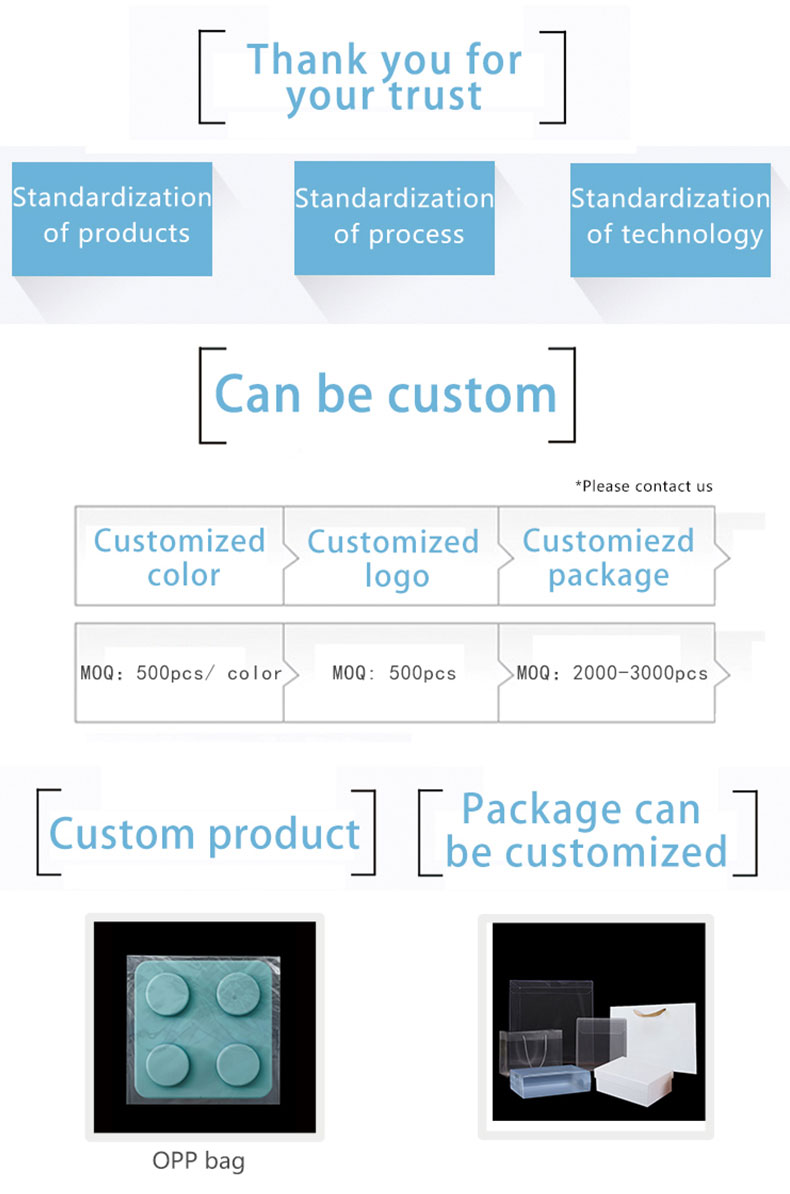 Thank you for your trust

Standardization of products

Standardization of process

Standardization of technology

Can be custom

*Please contact us

| Customized color | Customized logo | Customiezd package |
|---|---|---|
| MOQ: 500pcs/ color | MOQ: 500pcs | MOQ: 2000-3000pcs |

Custom product

Package can be customized

OPP bag